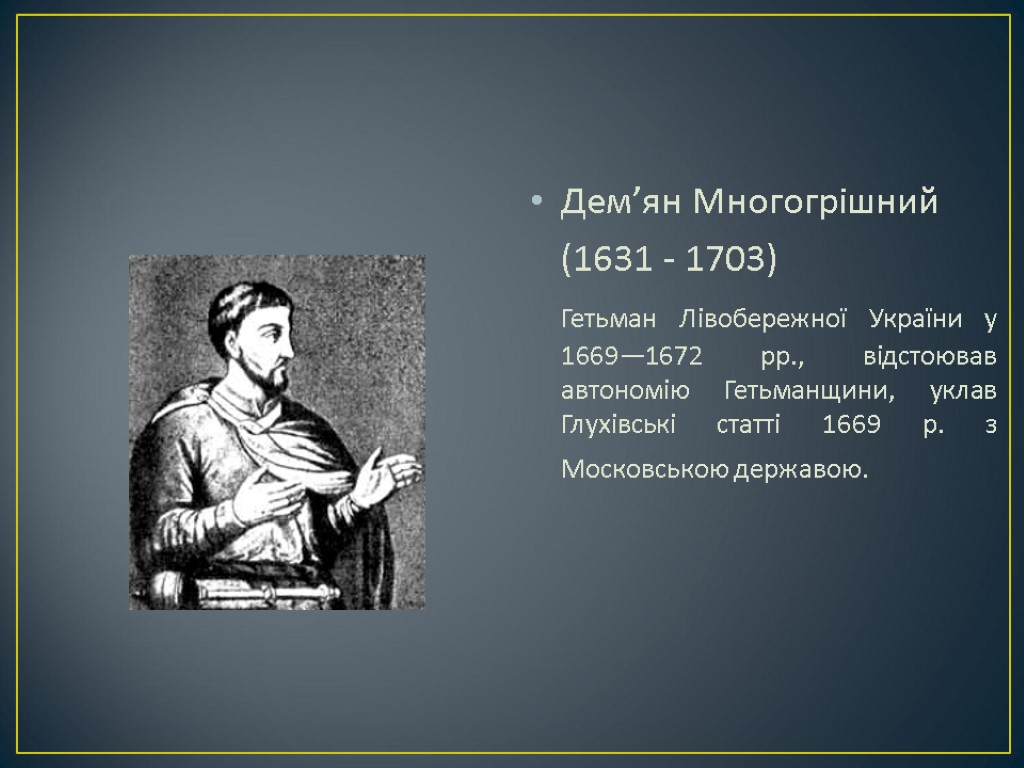 • Дем’ян Многогрішний (1631 - 1703)

Гетьман Лівобережної України у 1669—1672 рр., відстоював автономію Гетьманщини, уклав Глухівські статті 1669 р. з Московською державою.